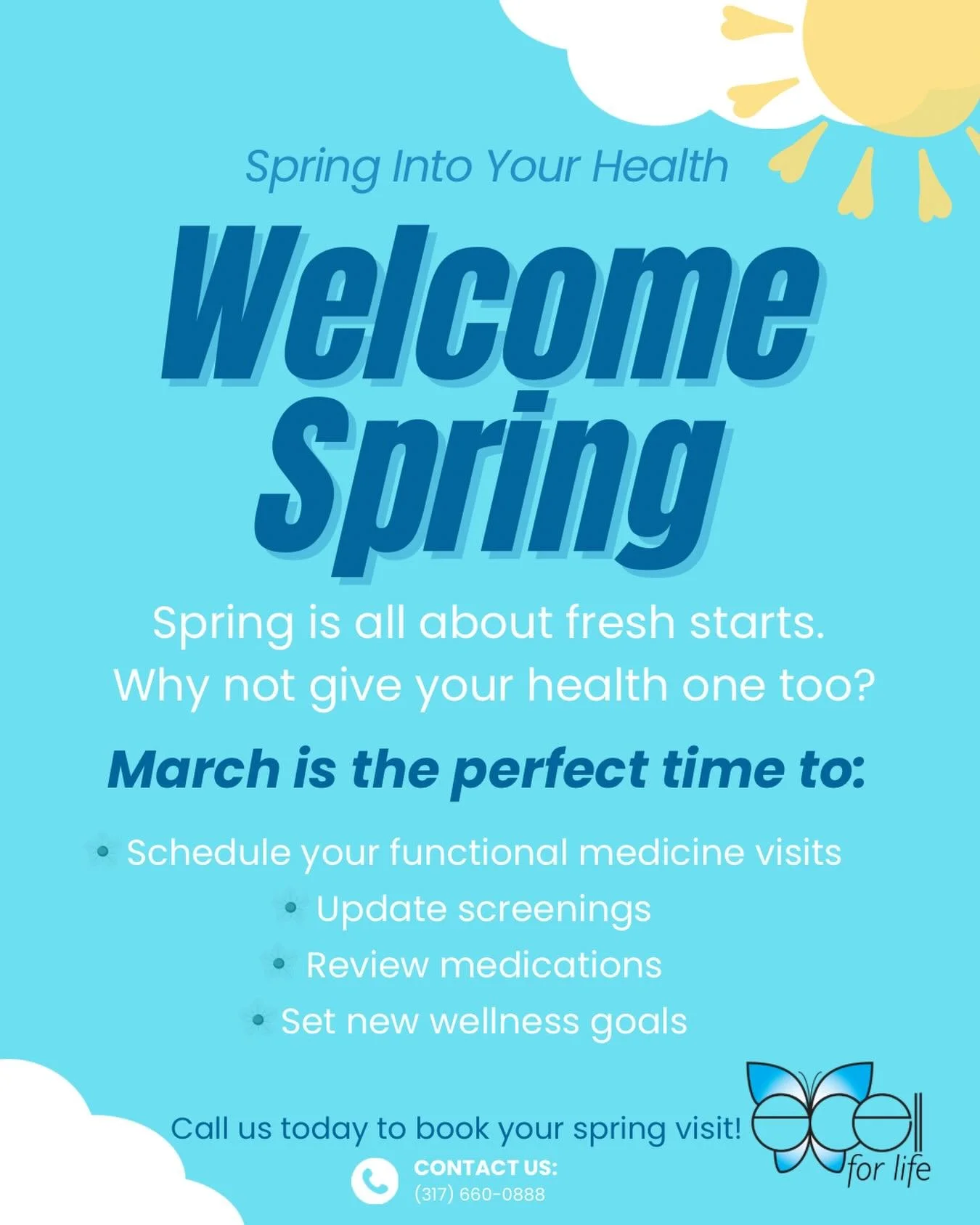 Spring Into Your Health

Welcome Spring

Spring is all about fresh starts. Why not give your health one too?

March is the perfect time to:

Schedule your functional medicine visits
Update screenings
Review medications
Set new wellness goals

Call us today to book your spring visit!

CONTACT US:
(317) 660-0888

ecell for life